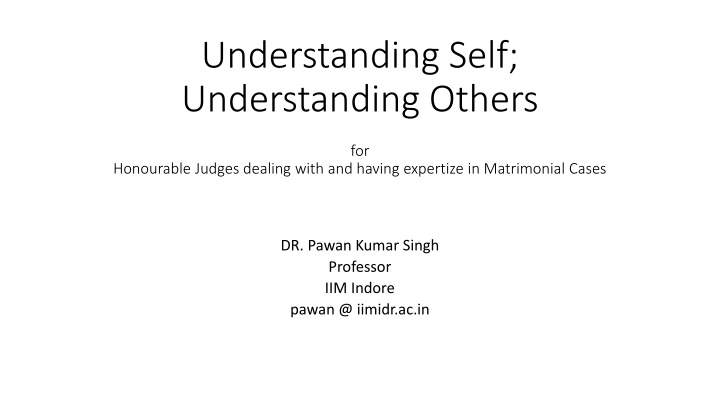 Understanding Self;
Understanding Others

for
Honourable Judges dealing with and having expertize in Matrimonial Cases

DR. Pawan Kumar Singh
Professor
IIM Indore
pawan @ iimidr.ac.in